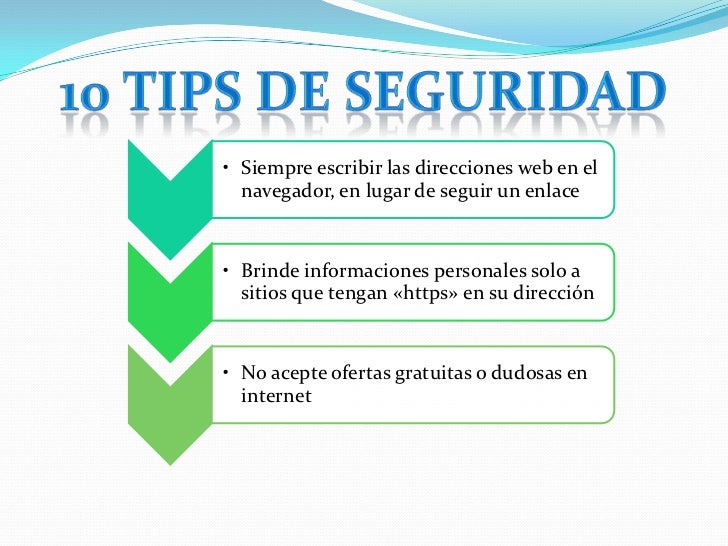 10 TIPS DE SEGURIDAD

• Siempre escribir las direcciones web en el navegador, en lugar de seguir un enlace

• Brinde informaciones personales solo a sitios que tengan «https» en su dirección

• No acepte ofertas gratuitas o dudosas en internet